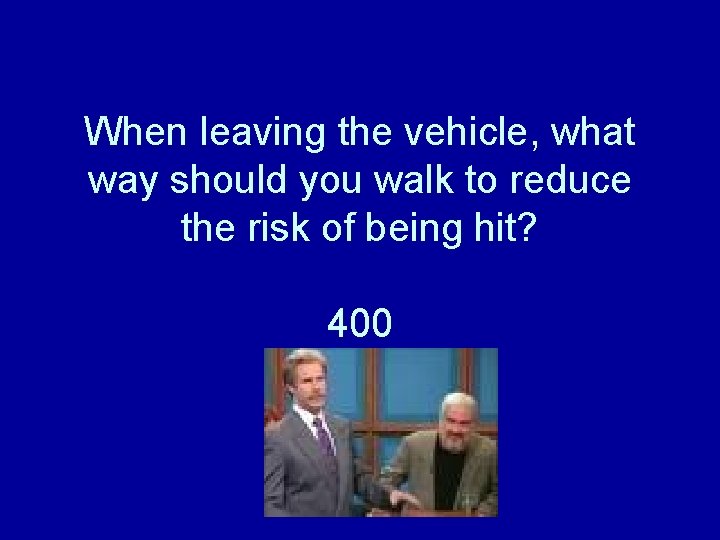 When leaving the vehicle, what way should you walk to reduce the risk of being hit?

400